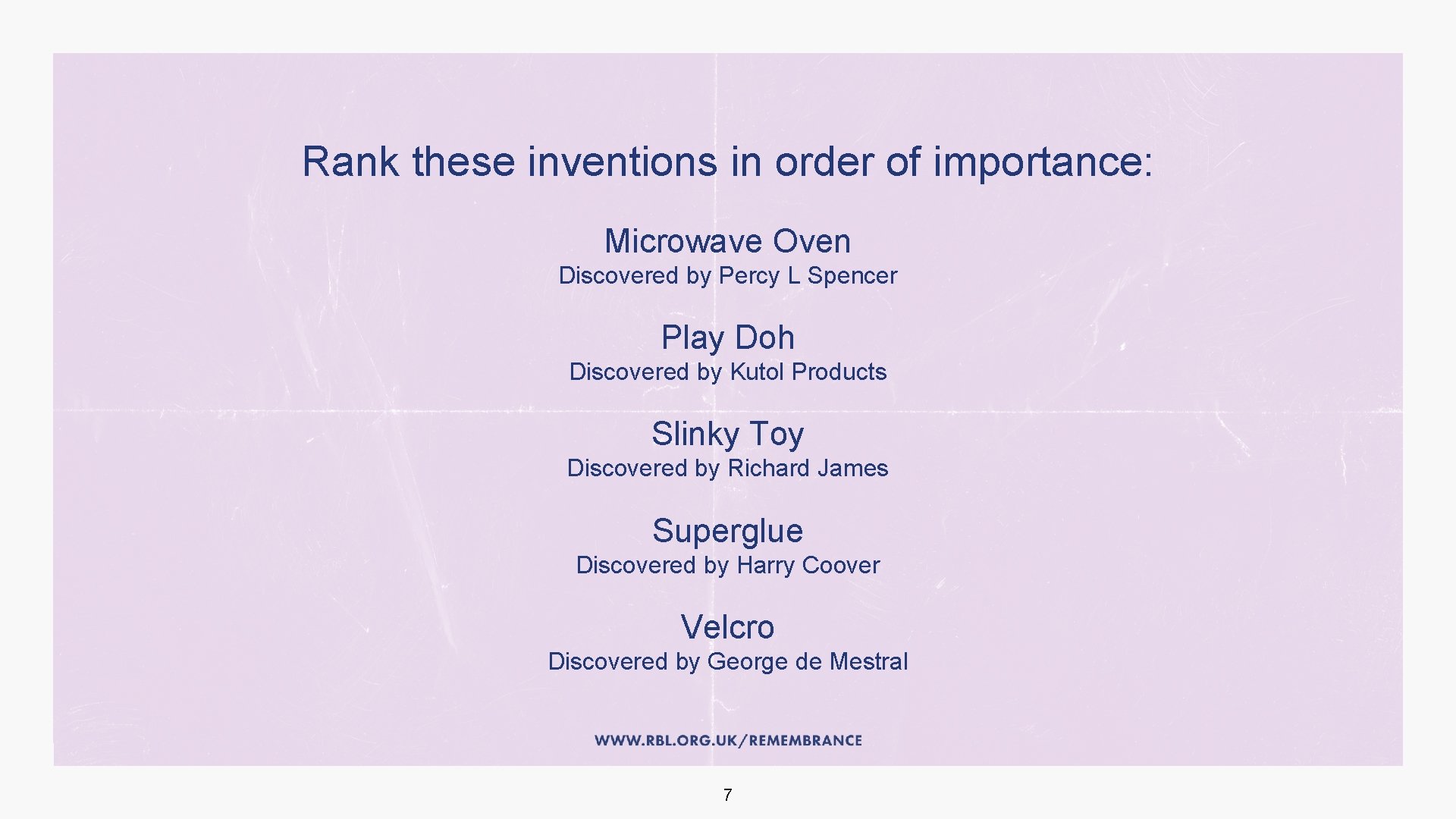 Rank these inventions in order of importance:

Microwave Oven
Discovered by Percy L Spencer

Play Doh
Discovered by Kutol Products

Slinky Toy
Discovered by Richard James

Superglue
Discovered by Harry Coover

Velcro
Discovered by George de Mestral

WWW.RBL.ORG.UK/REMEMBRANCE

7